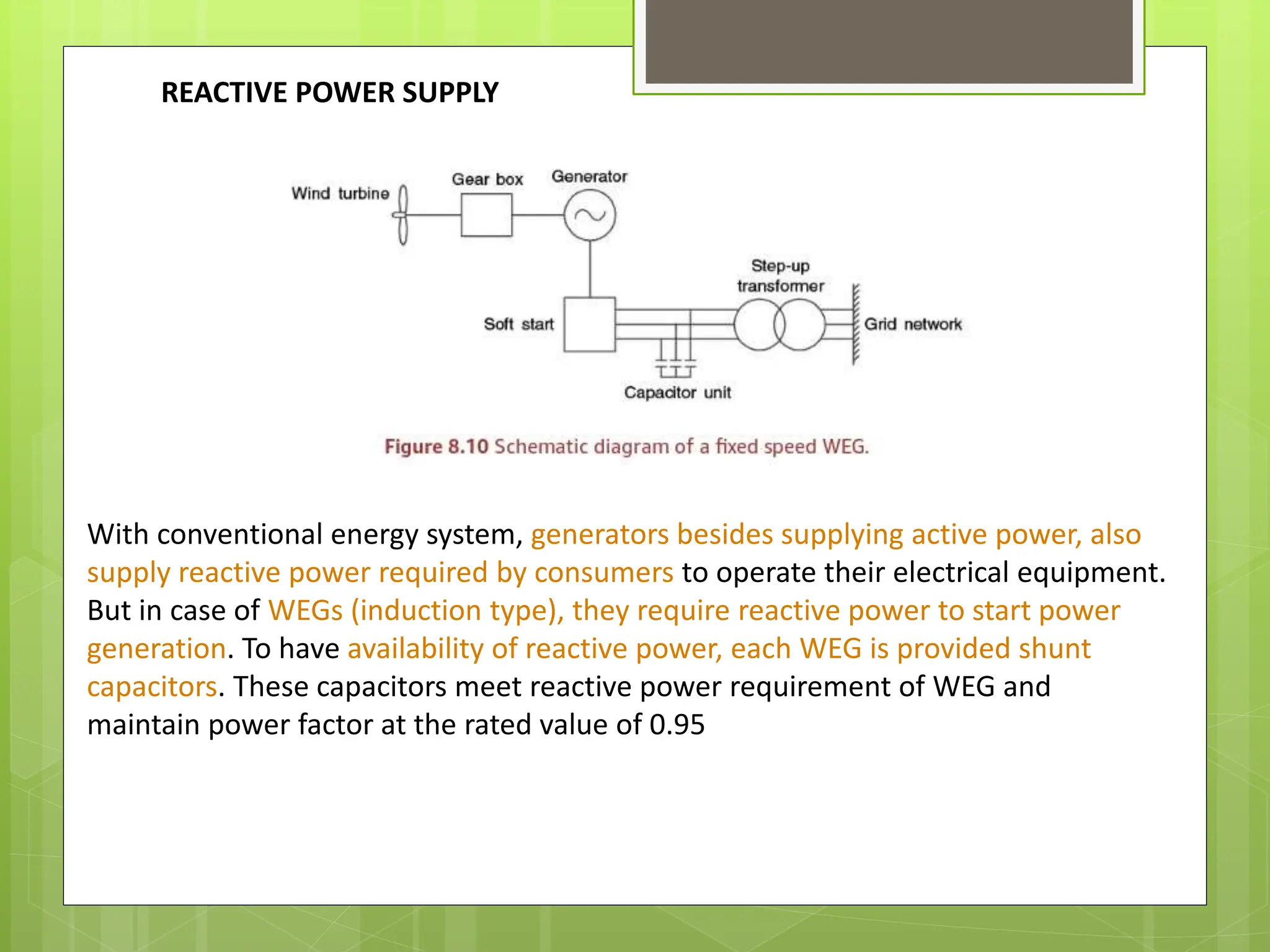 REACTIVE POWER SUPPLY

Wind turbine
Gear box
Generator
Step-up transformer
Soft start
Grid network
Capacitor unit

Figure 8.10 Schematic diagram of a fixed speed WEG.

With conventional energy system, generators besides supplying active power, also supply reactive power required by consumers to operate their electrical equipment. But in case of WEGs (induction type), they require reactive power to start power generation. To have availability of reactive power, each WEG is provided shunt capacitors. These capacitors meet reactive power requirement of WEG and maintain power factor at the rated value of 0.95